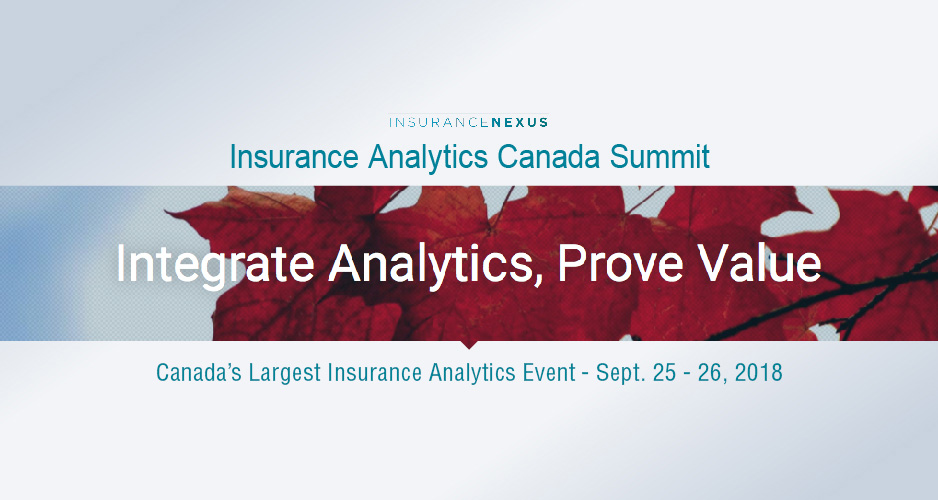 INSURANCENEXUS

Insurance Analytics Canada Summit

Integrate Analytics, Prove Value

Canada's Largest Insurance Analytics Event - Sept. 25 - 26, 2018